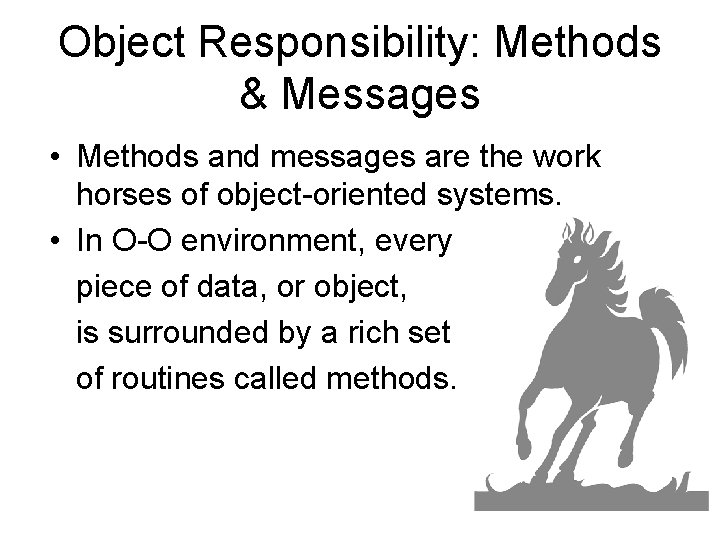 Object Responsibility: Methods & Messages

• Methods and messages are the work horses of object-oriented systems.

• In O-O environment, every piece of data, or object, is surrounded by a rich set of routines called methods.